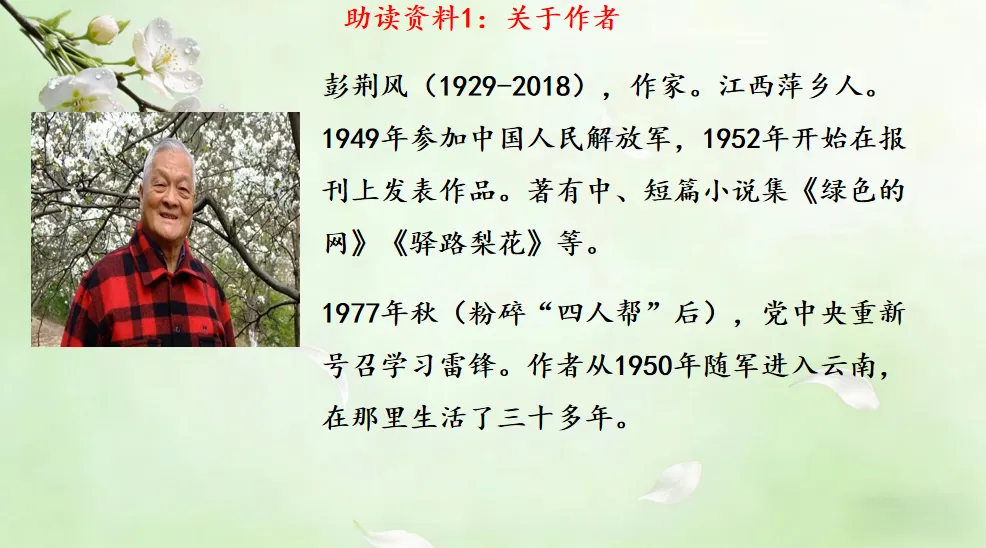 助读资料1：关于作者

彭荆风（1929-2018），作家。江西萍乡人。1949年参加中国人民解放军，1952年开始在报刊上发表作品。著有中、短篇小说集《绿色的网》《驿路梨花》等。

1977年秋（粉碎“四人帮”后），党中央重新号召学习雷锋。作者从1950年随军进入云南，在那里生活了三十多年。